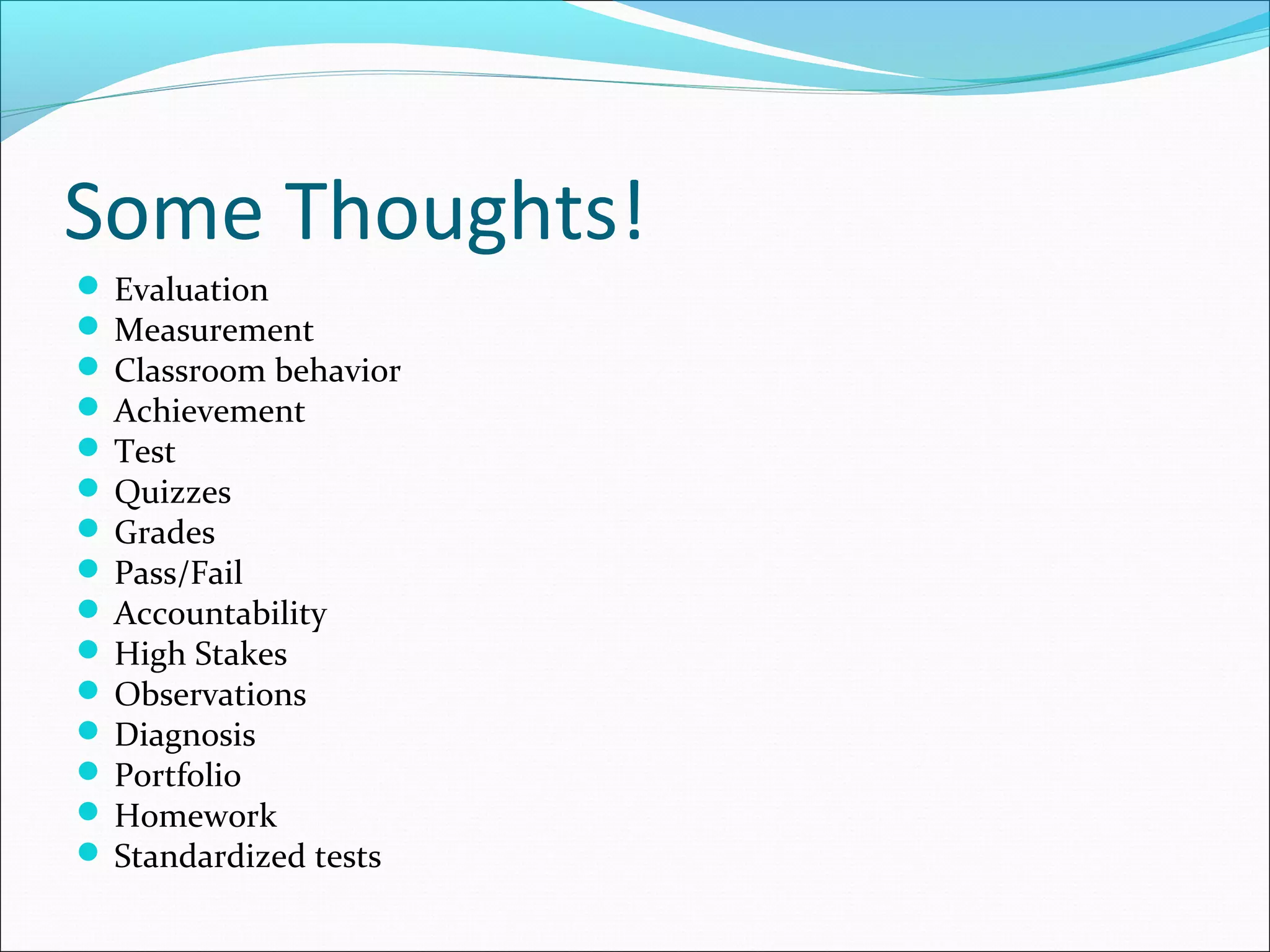 Some Thoughts!

- Evaluation
- Measurement
- Classroom behavior
- Achievement
- Test
- Quizzes
- Grades
- Pass/Fail
- Accountability
- High Stakes
- Observations
- Diagnosis
- Portfolio
- Homework
- Standardized tests